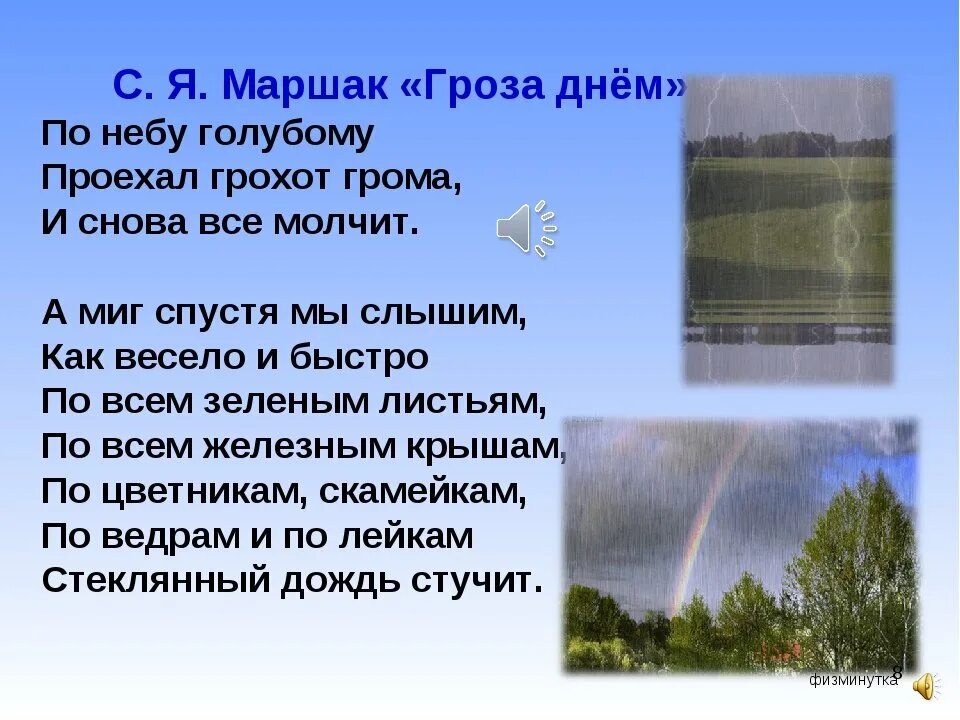 С. Я. Маршак «Гроза днём»

По небу голубому
Проехал грохот грома,
И снова все молчит.

А миг спустя мы слышим,
Как весело и быстро
По всем зеленым листьям,
По всем железным крышам,
По цветникам, скамейкам,
По ведрам и по лейкам
Стеклянный дождь стучит.

8

физминутка